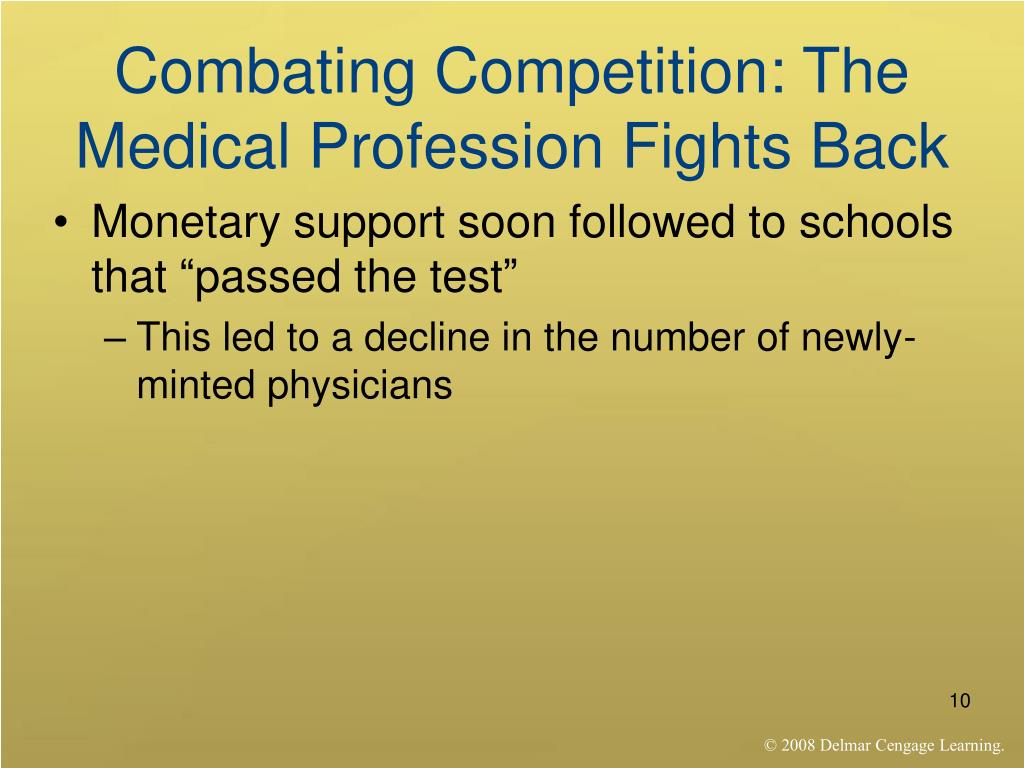 Combating Competition: The Medical Profession Fights Back

• Monetary support soon followed to schools that “passed the test”
– This led to a decline in the number of newly-minted physicians

10

© 2008 Delmar Cengage Learning.